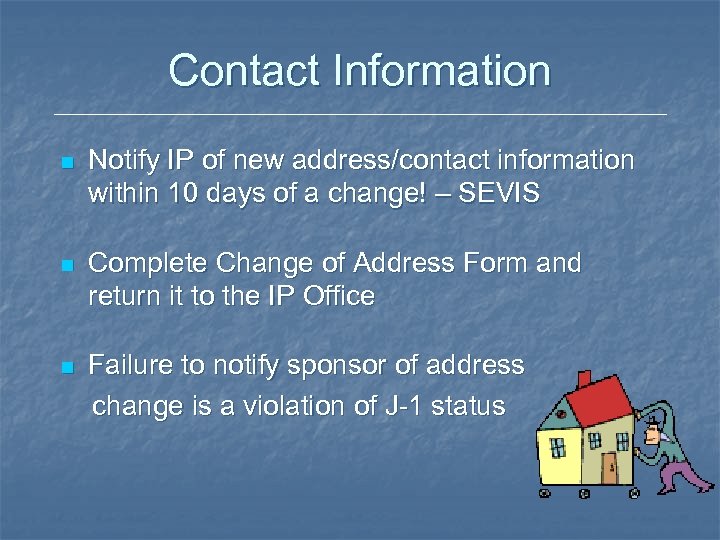 Contact Information

Notify IP of new address/contact information within 10 days of a change! – SEVIS

Complete Change of Address Form and return it to the IP Office

Failure to notify sponsor of address change is a violation of J-1 status